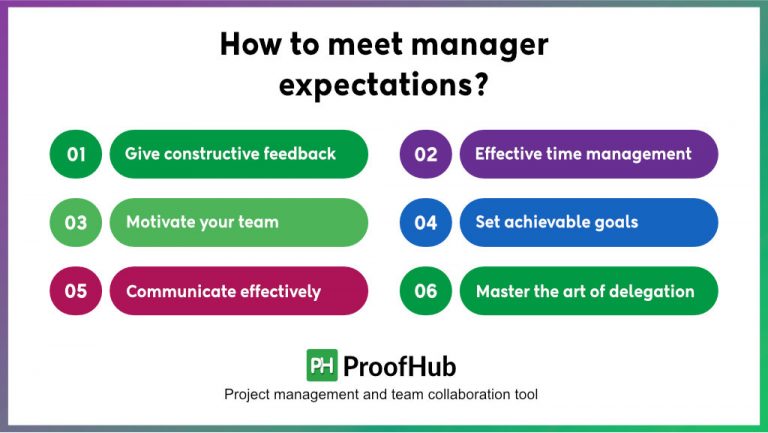 How to meet manager expectations?

01 Give constructive feedback

02 Effective time management

03 Motivate your team

04 Set achievable goals

05 Communicate effectively

06 Master the art of delegation

PH ProofHub

Project management and team collaboration tool